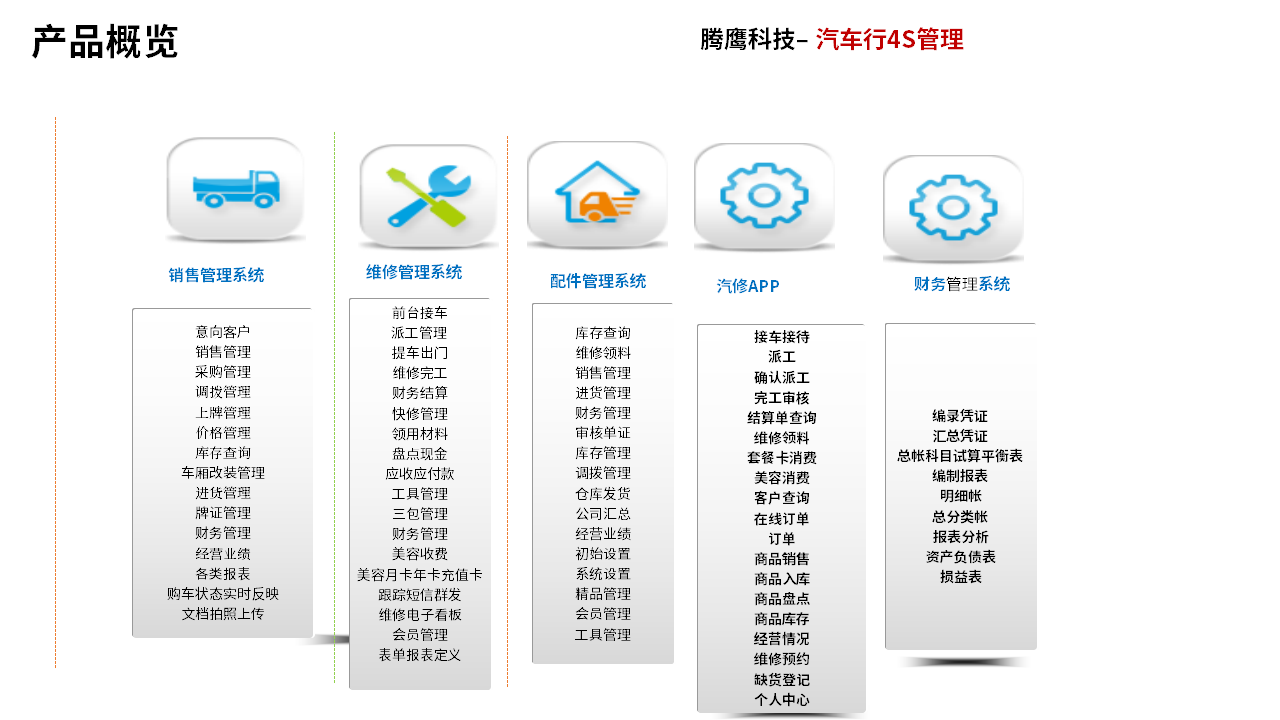 产品概览

腾鹰科技– 汽车行4S管理

销售管理系统

意向客户
销售管理
采购管理
调拨管理
上牌管理
价格管理
库存查询
车厢改装管理
进货管理
牌证管理
财务管理
经营业绩
各类报表
购车状态实时反映
文档拍照上传

维修管理系统

前台接车
派工管理
提车出门
维修完工
财务结算
快修管理
领用材料
盘点现金
应收应付款
工具管理
三包管理
财务管理
美容收费
美容月卡年卡充值卡
跟踪短信群发
维修电子看板
会员管理
表单报表定义

配件管理系统

库存查询
维修领料
销售管理
进货管理
财务管理
审核单证
库存管理
调拨管理
仓库发货
公司汇总
经营业绩
初始设置
系统设置
精品管理
会员管理
工具管理

汽修APP

接车接待
派工
确认派工
完工审核
结算单查询
维修领料
套餐卡消费
美容消费
客户查询
在线订单
订单
商品销售
商品入库
商品盘点
商品库存
经营情况
维修预约
缺货登记
个人中心

财务管理系统

编录凭证
汇总凭证
总帐科目试算平衡表
编制报表
明细帐
总分类帐
报表分析
资产负债表
损益表